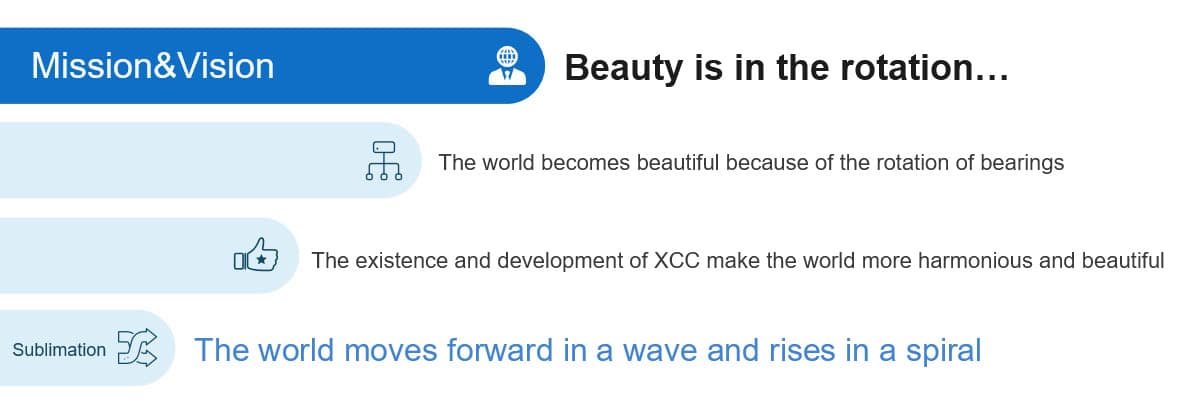 Mission&Vision

Beauty is in the rotation…

The world becomes beautiful because of the rotation of bearings

The existence and development of XCC make the world more harmonious and beautiful

Sublimation

The world moves forward in a wave and rises in a spiral